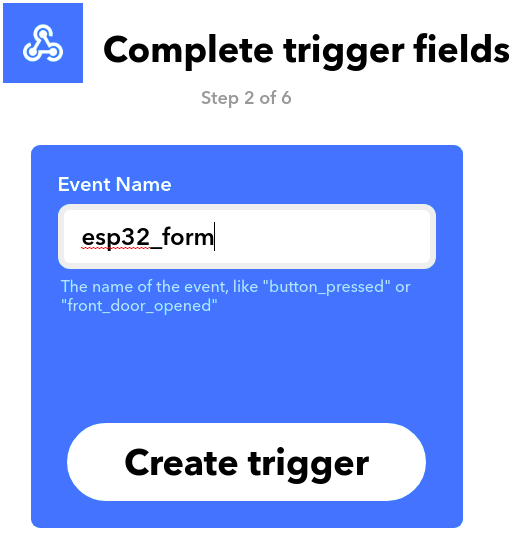 Complete trigger fields

Step 2 of 6

Event Name

esp32_form

The name of the event, like "button_pressed" or "front_door_opened"

Create trigger